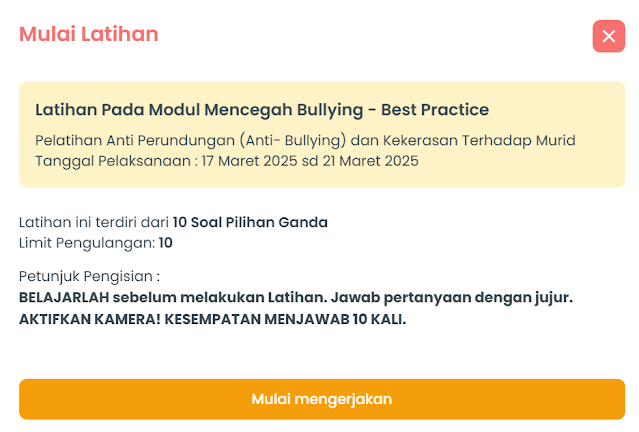 Mulai Latihan

Latihan Pada Modul Mencegah Bullying - Best Practice

Pelatihan Anti Perundungan (Anti- Bullying) dan Kekerasan Terhadap Murid
Tanggal Pelaksanaan : 17 Maret 2025 sd 21 Maret 2025

Latihan ini terdiri dari 10 Soal Pilihan Ganda
Limit Pengulangan: 10

Petunjuk Pengisian :
BELAJARLAH sebelum melakukan Latihan. Jawab pertanyaan dengan jujur.
AKTIFKAN KAMERA! KESEMPATAN MENJAWAB 10 KALI.

Mulai mengerjakan